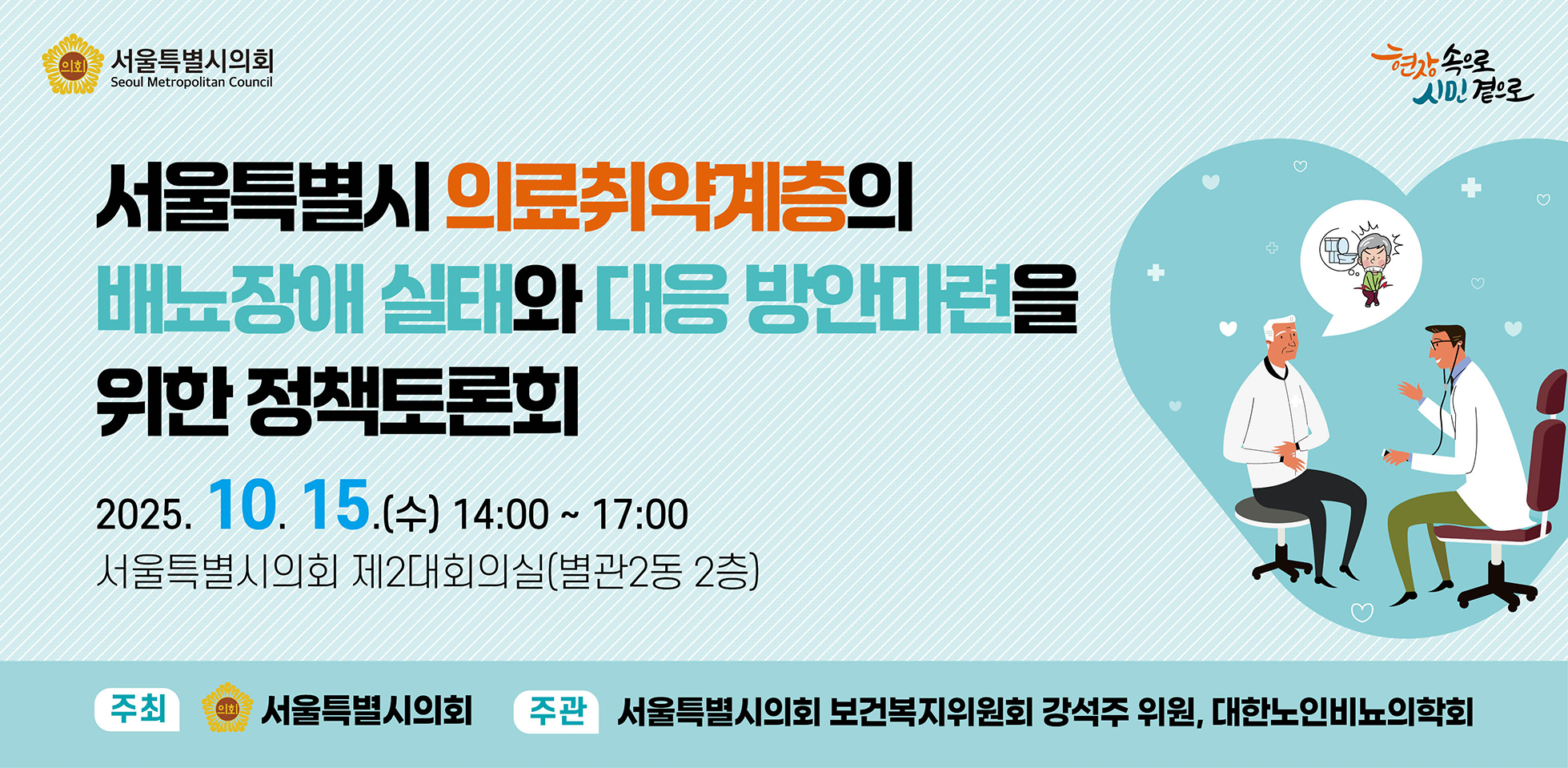 의회 서울특별시의회
Seoul Metropolitan Council

현장 속으로 시민 곁으로

서울특별시 의료취약계층의 배뇨장애 실태와 대응 방안마련을 위한 정책토론회

2025. 10. 15.(수) 14:00 ~ 17:00
서울특별시의회 제2대회의실(별관2동 2층)

주최 의회 서울특별시의회 주관 서울특별시의회 보건복지위원회 강석주 위원, 대한노인비뇨의학회